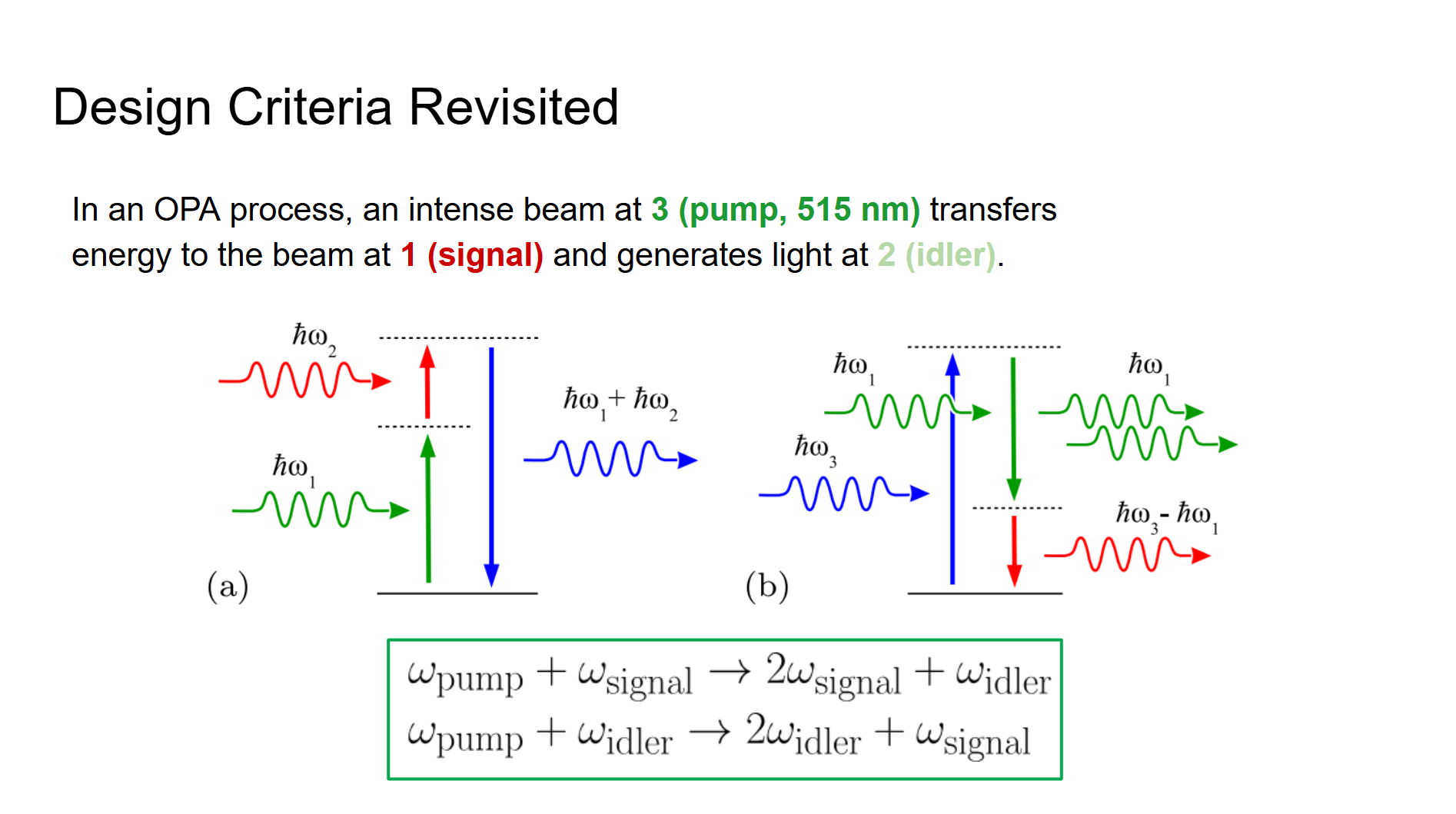 Design Criteria Revisited

In an OPA process, an intense beam at 3 (pump, 515 nm) transfers energy to the beam at 1 (signal) and generates light at 2 (idler).

$\hbar\omega_2$

$\hbar\omega_1$

$\hbar\omega_1 + \hbar\omega_2$

(a)

$\hbar\omega_1$

$\hbar\omega_3$

$\hbar\omega_1$

$\hbar\omega_3 - \hbar\omega_1$

(b)

$\omega_{\text{pump}} + \omega_{\text{signal}} \rightarrow 2\omega_{\text{signal}} + \omega_{\text{idler}}$
$\omega_{\text{pump}} + \omega_{\text{idler}} \rightarrow 2\omega_{\text{idler}} + \omega_{\text{signal}}$